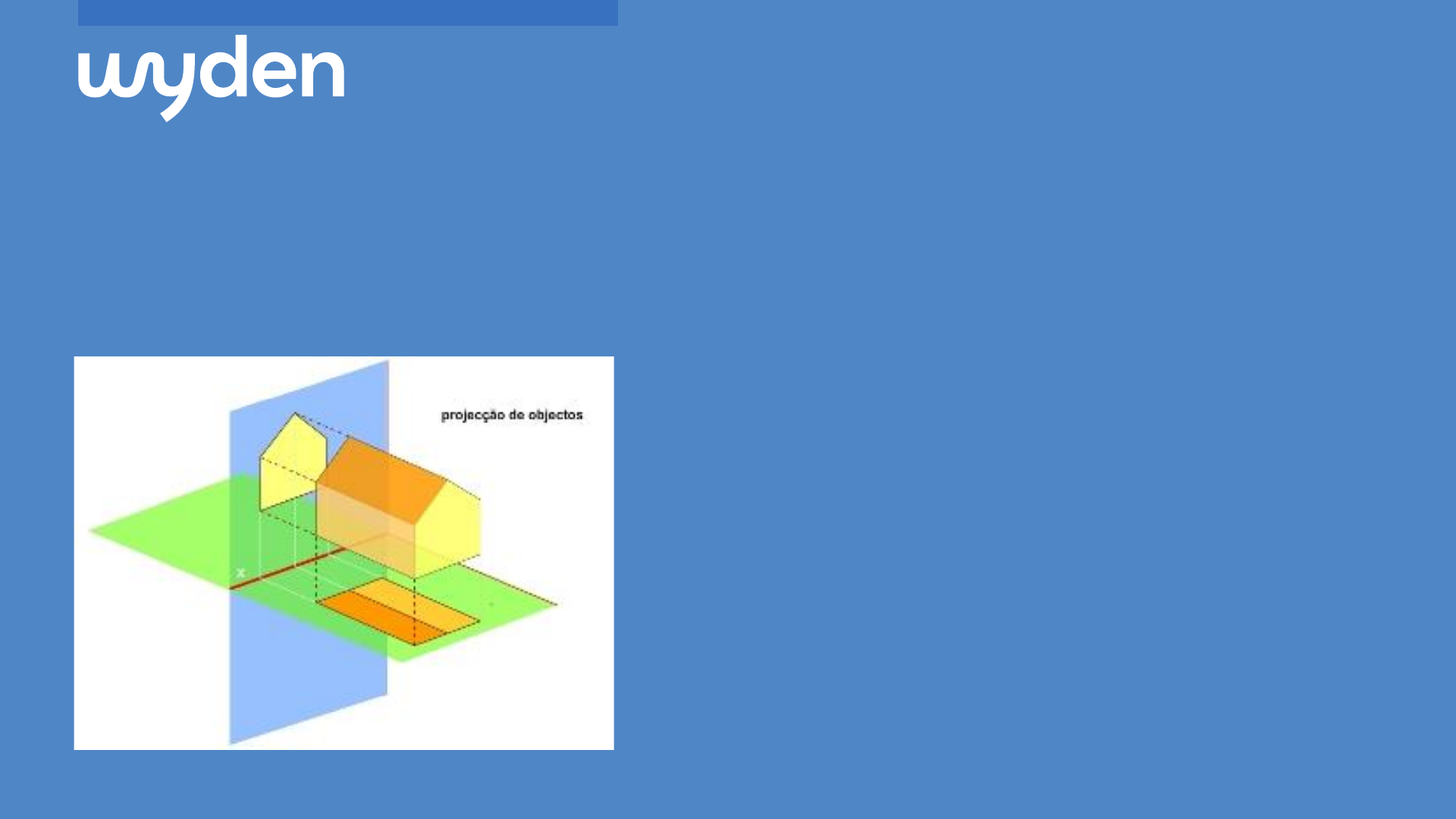 wyden

projecção de objectos

x